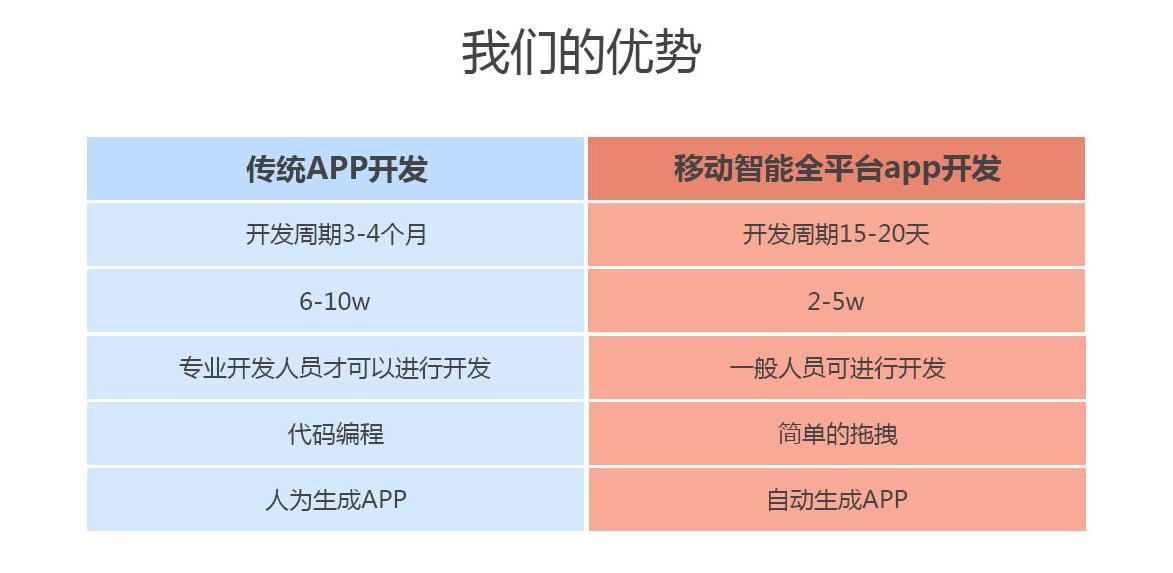 我们的优势

| 传统APP开发 | 移动智能全平台app开发 |
|---|---|
| 开发周期3-4个月 | 开发周期15-20天 |
| 6-10w | 2-5w |
| 专业开发人员才可以进行开发 | 一般人员可进行开发 |
| 代码编程 | 简单的拖拽 |
| 人为生成APP | 自动生成APP |